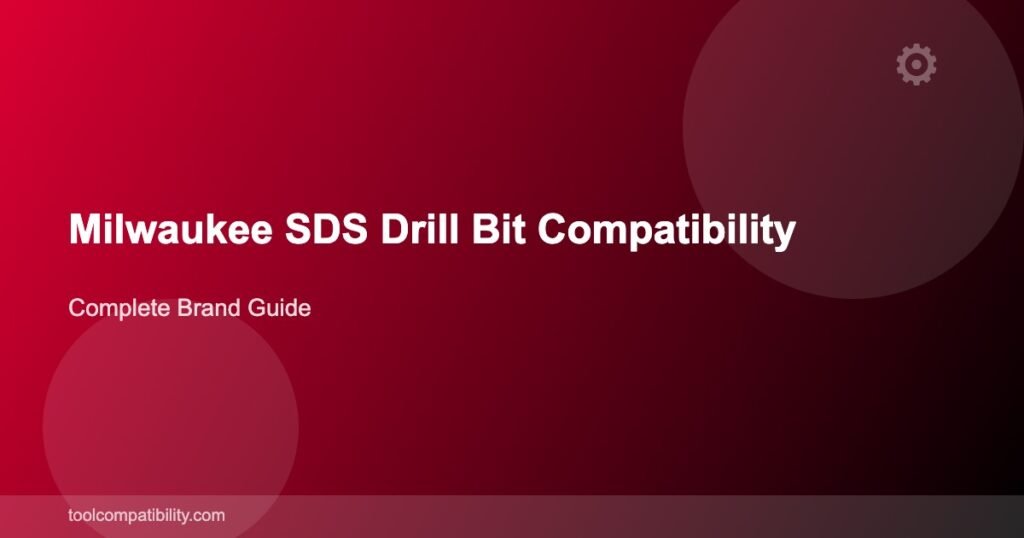 Milwaukee SDS Drill Bit Compatibility

Complete Brand Guide

toolcompatibility.com